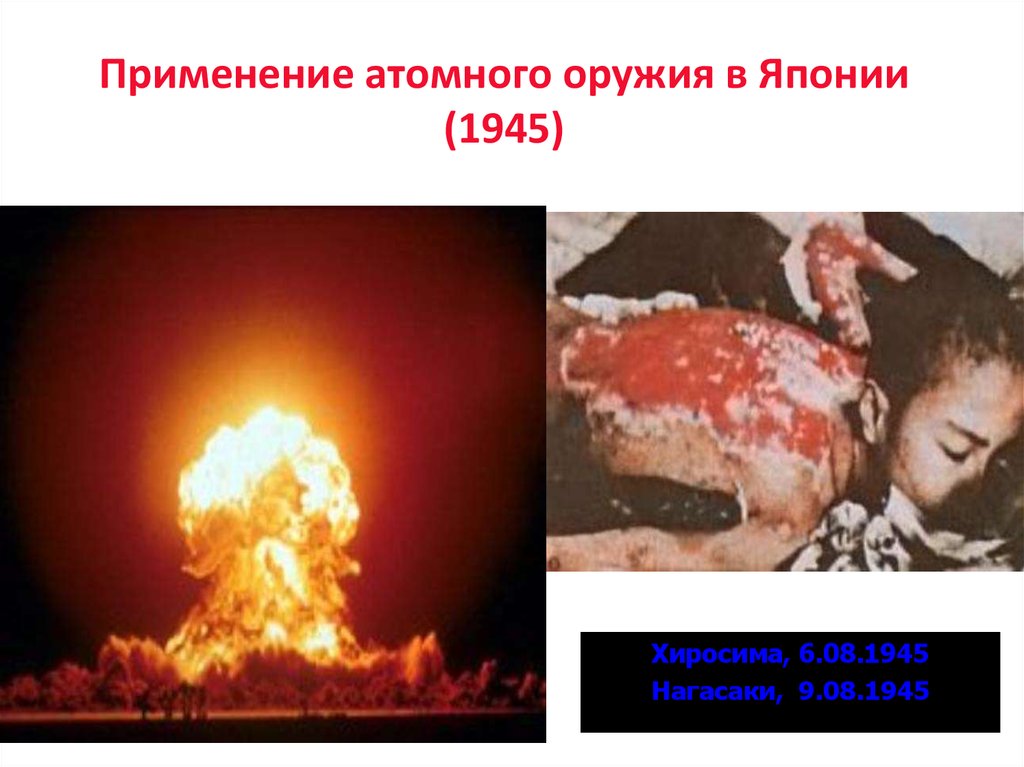 Применение атомного оружия в Японии (1945)

Хиросима, 6.08.1945
Нагасаки, 9.08.1945